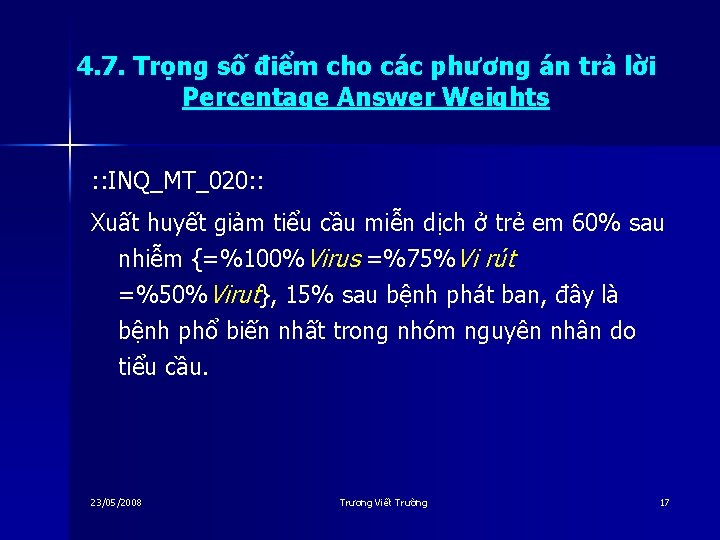 4.7. Trọng số điểm cho các phương án trả lời
Percentage Answer Weights

::INQ_MT_020::

Xuất huyết giảm tiểu cầu miễn dịch ở trẻ em 60% sau nhiễm {=%100%Virus =%75%Vi rút =%50%Virut}, 15% sau bệnh phát ban, đây là bệnh phổ biến nhất trong nhóm nguyên nhân do tiểu cầu.

23/05/2008

Trương Viết Trường

17